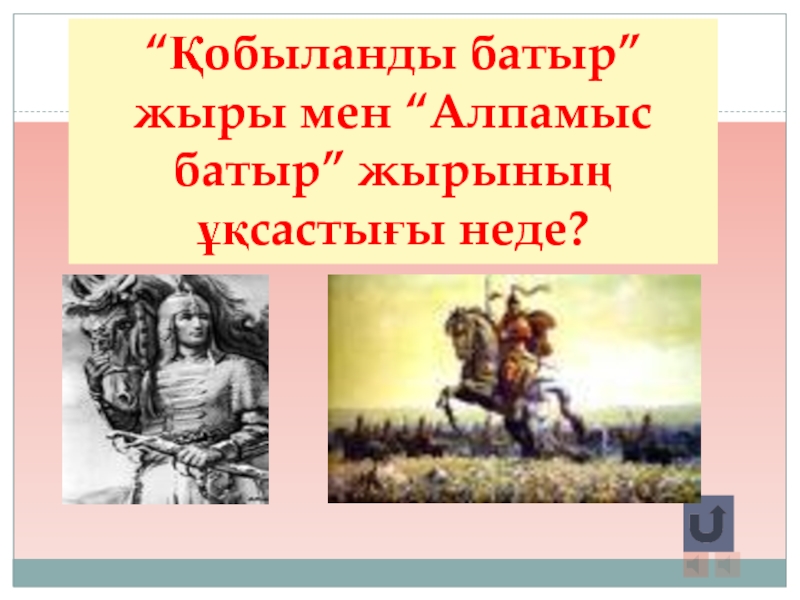 “Қобыланды батыр” жыры мен “Алпамыс батыр” жырының ұқсастығы неде?